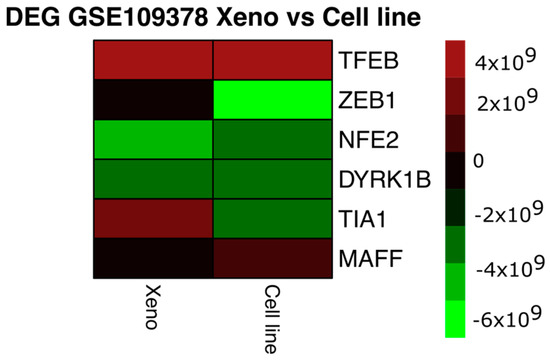 DEG GSE109378 Xeno vs Cell line

TFEB
ZEB1
NFE2
DYRK1B
TIA1
MAFF

Xeno
Cell line

$4x10^9$
$2x10^9$
0
$-2x10^9$
$-4x10^9$
$-6x10^9$